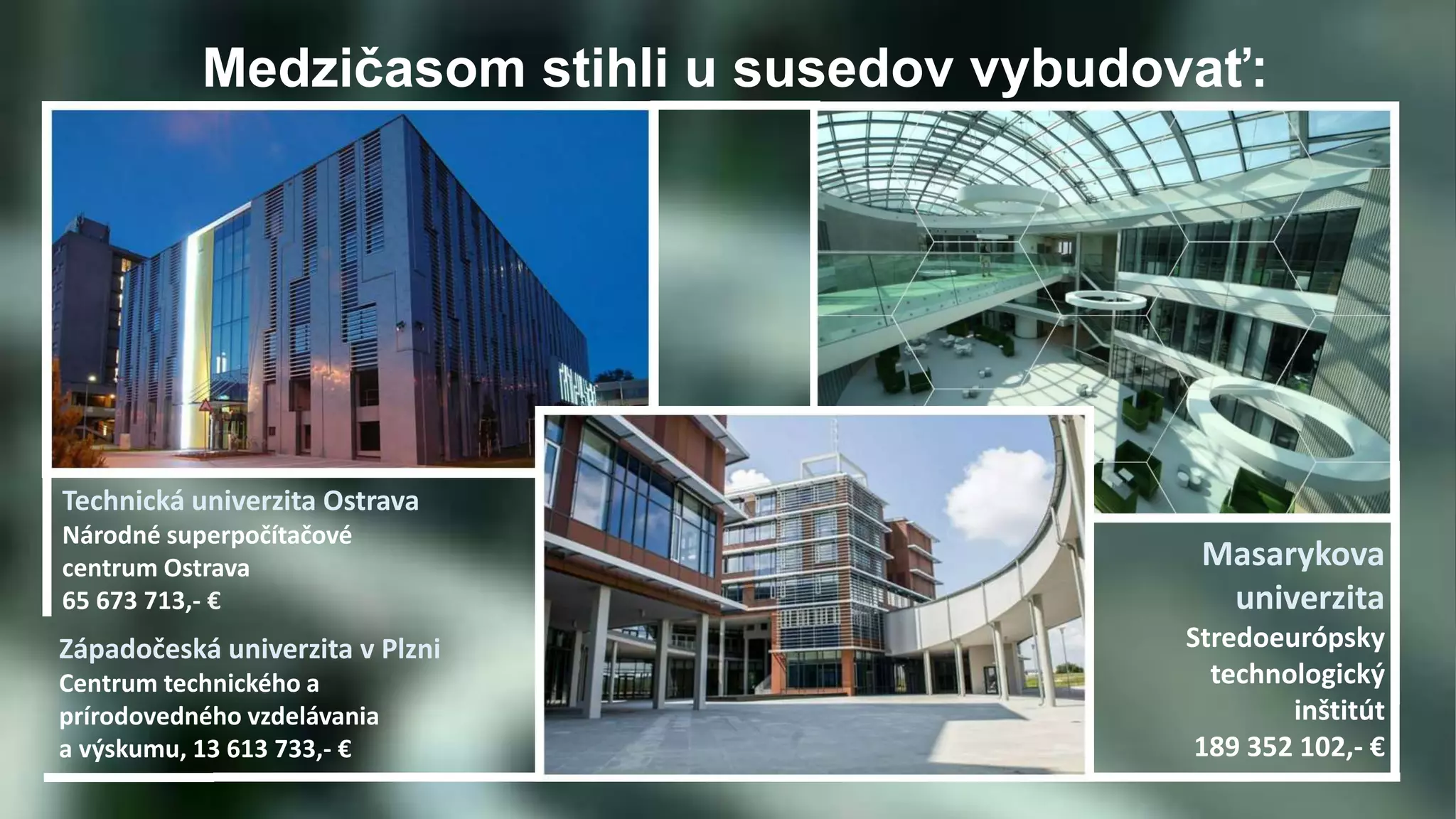 Medzičasom stihli u susedov vybudovať:

Technická univerzita Ostrava
Národné superpočítačové centrum Ostrava
65 673 713,- €

Západočeská univerzita v Plzni
Centrum technického a prírodovedného vzdelávania a výskumu, 13 613 733,- €

Masarykova univerzita
Stredoeurópsky technologický inštitút
189 352 102,- €